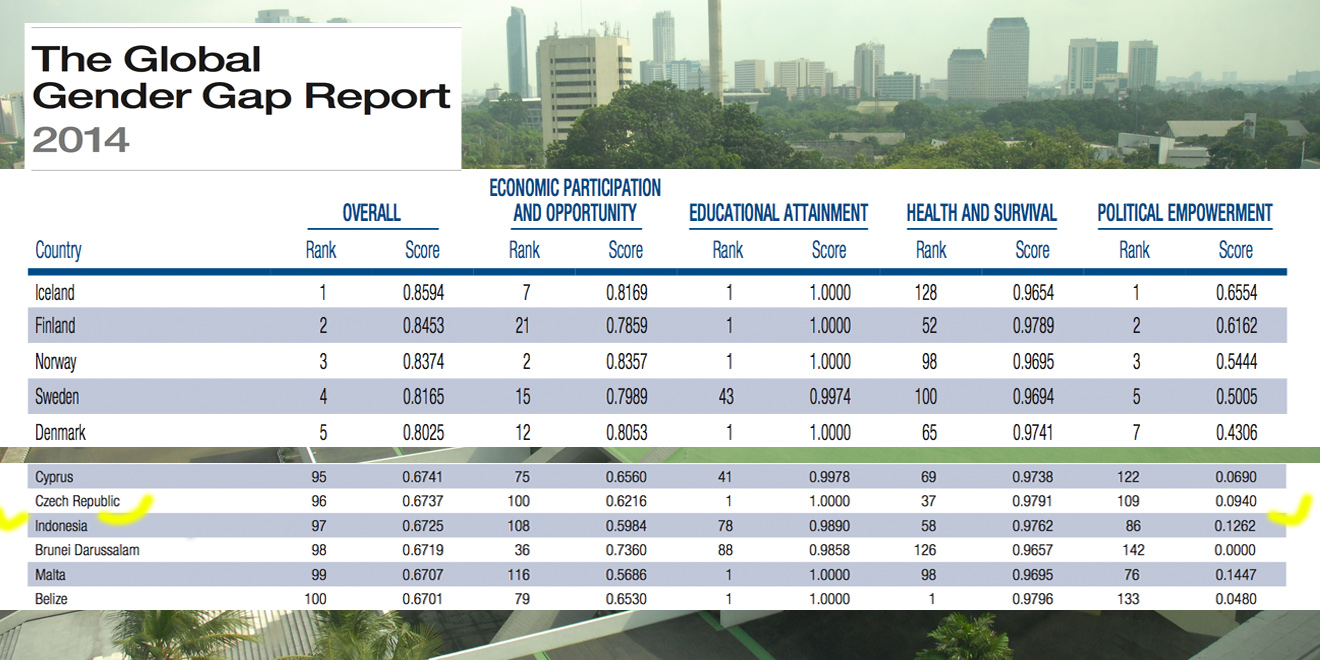 The Global Gender Gap Report 2014

| Country | OVERALL Rank | OVERALL Score | ECONOMIC PARTICIPATION AND OPPORTUNITY Rank | ECONOMIC PARTICIPATION AND OPPORTUNITY Score | EDUCATIONAL ATTAINMENT Rank | EDUCATIONAL ATTAINMENT Score | HEALTH AND SURVIVAL Rank | HEALTH AND SURVIVAL Score | POLITICAL EMPOWERMENT Rank | POLITICAL EMPOWERMENT Score |
|---|---|---|---|---|---|---|---|---|---|---|
| Iceland | 1 | 0.8594 | 7 | 0.8169 | 1 | 1.0000 | 128 | 0.9654 | 1 | 0.6554 |
| Finland | 2 | 0.8453 | 21 | 0.7859 | 1 | 1.0000 | 52 | 0.9789 | 2 | 0.6162 |
| Norway | 3 | 0.8374 | 2 | 0.8357 | 1 | 1.0000 | 98 | 0.9695 | 3 | 0.5444 |
| Sweden | 4 | 0.8165 | 15 | 0.7989 | 43 | 0.9974 | 100 | 0.9694 | 5 | 0.5005 |
| Denmark | 5 | 0.8025 | 12 | 0.8053 | 1 | 1.0000 | 65 | 0.9741 | 7 | 0.4306 |
| Cyprus | 95 | 0.6741 | 75 | 0.6560 | 41 | 0.9978 | 69 | 0.9738 | 122 | 0.0690 |
| Czech Republic | 96 | 0.6737 | 100 | 0.6216 | 1 | 1.0000 | 37 | 0.9791 | 109 | 0.0940 |
| Indonesia | 97 | 0.6725 | 108 | 0.5984 | 78 | 0.9890 | 58 | 0.9762 | 86 | 0.1262 |
| Brunei Darussalam | 98 | 0.6719 | 36 | 0.7360 | 88 | 0.9858 | 126 | 0.9657 | 142 | 0.0000 |
| Malta | 99 | 0.6707 | 116 | 0.5686 | 1 | 1.0000 | 98 | 0.9695 | 76 | 0.1447 |
| Belize | 100 | 0.6701 | 79 | 0.6530 | 1 | 1.0000 | 1 | 0.9796 | 133 | 0.0480 |